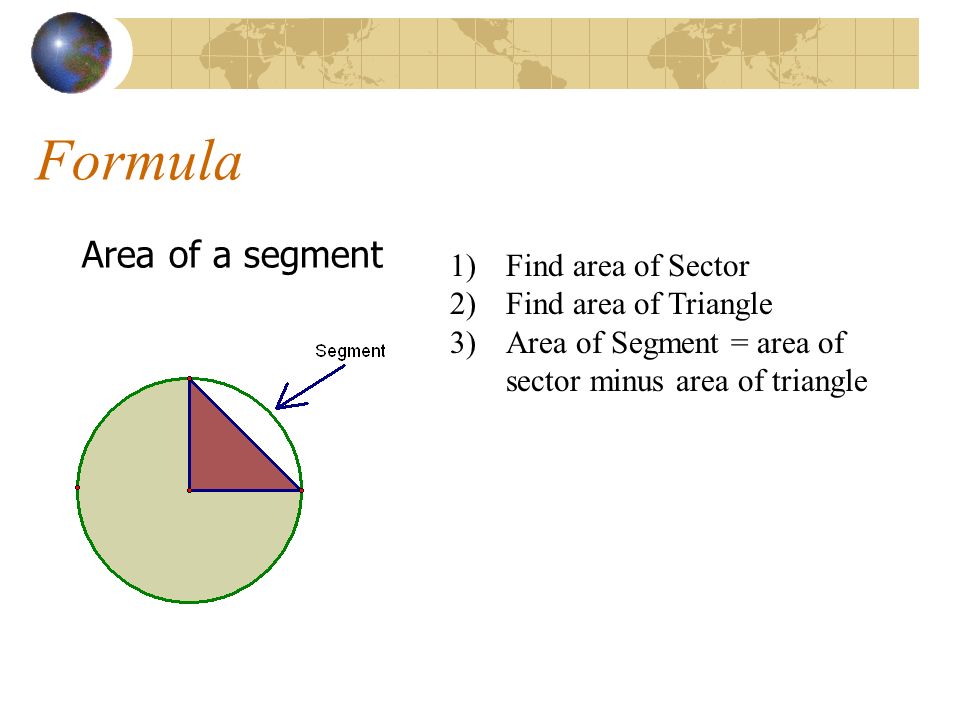 Formula

Area of a segment

Segment

1) Find area of Sector
2) Find area of Triangle
3) Area of Segment = area of sector minus area of triangle